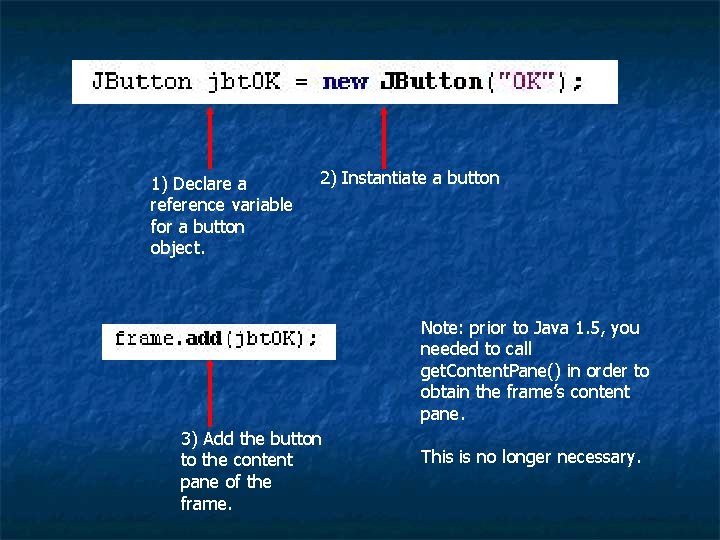 JButton jbtOK = new JButton("OK");

1) Declare a reference variable for a button object.

2) Instantiate a button

frame.add(jbtOK);

3) Add the button to the content pane of the frame.

Note: prior to Java 1.5, you needed to call getContentPane() in order to obtain the frame's content pane.

This is no longer necessary.